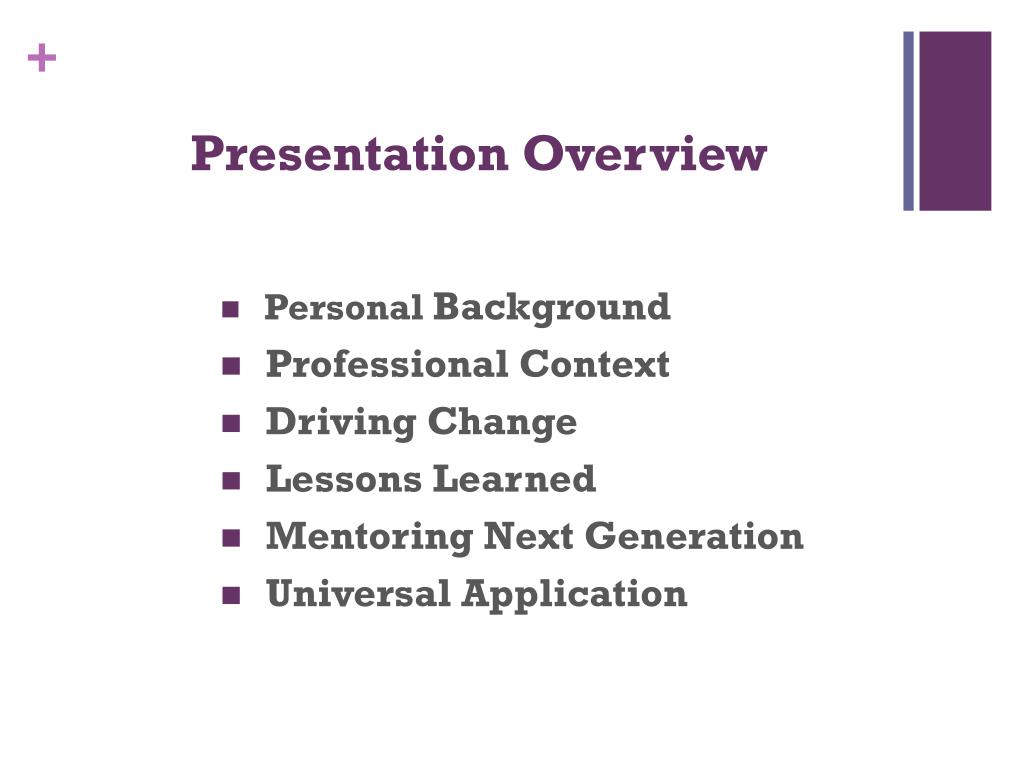 +

Presentation Overview

- Personal Background
- Professional Context
- Driving Change
- Lessons Learned
- Mentoring Next Generation
- Universal Application